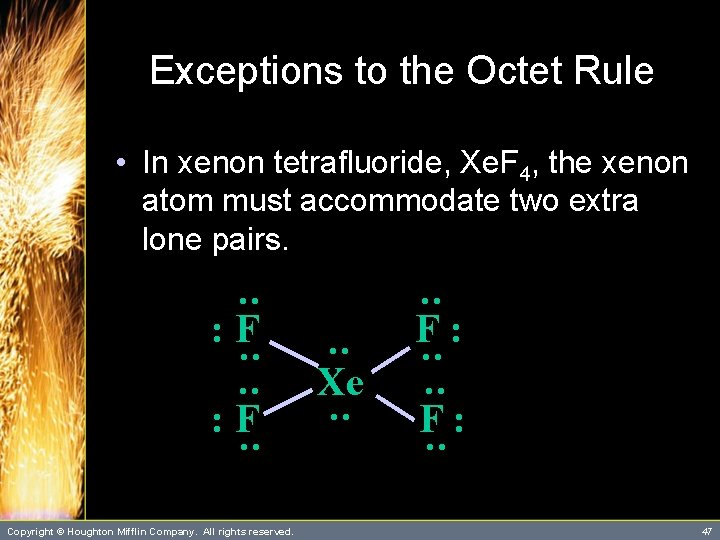 Exceptions to the Octet Rule

• In xenon tetrafluoride, $XeF_4$, the xenon atom must accommodate two extra lone pairs.

F F
Xe
F F

Copyright © Houghton Mifflin Company. All rights reserved.

47